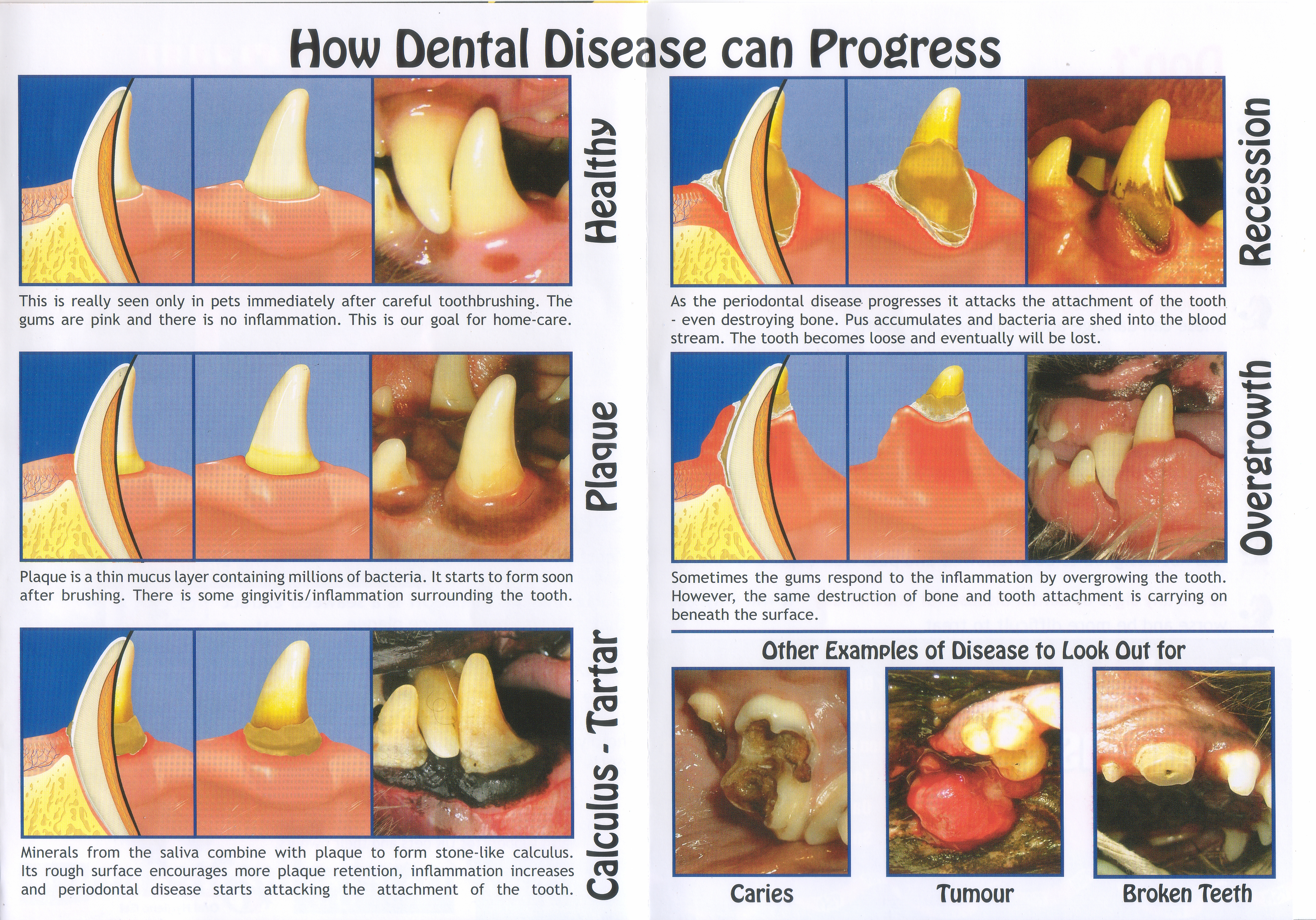 How Dental Disease can Progress

Healthy

This is really seen only in pets immediately after careful toothbrushing. The gums are pink and there is no inflammation. This is our goal for home-care.

Plaque

Plaque is a thin mucus layer containing millions of bacteria. It starts to form soon after brushing. There is some gingivitis/inflammation surrounding the tooth.

Calculus - Tartar

Minerals from the saliva combine with plaque to form stone-like calculus. Its rough surface encourages more plaque retention, inflammation increases and periodontal disease starts attacking the attachment of the tooth.

Recession

As the periodontal disease progresses it attacks the attachment of the tooth - even destroying bone. Pus accumulates and bacteria are shed into the blood stream. The tooth becomes loose and eventually will be lost.

Overgrowth

Sometimes the gums respond to the inflammation by overgrowing the tooth. However, the same destruction of bone and tooth attachment is carrying on beneath the surface.

Other Examples of Disease to Look Out for

Caries

Tumour

Broken Teeth